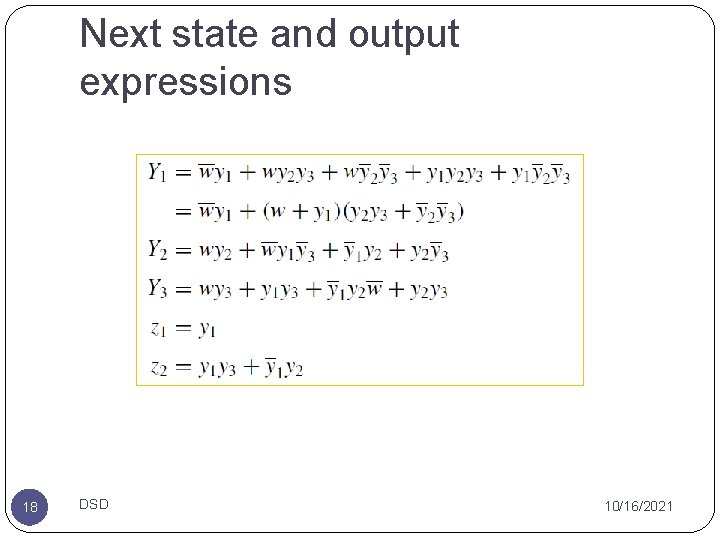 Next state and output expressions

$Y_1 = \overline{w}y_1 + wy_2y_3 + w\overline{y}_2\overline{y}_3 + y_1y_2y_3 + y_1\overline{y}_2\overline{y}_3$

$= \overline{w}y_1 + (w + y_1)(y_2y_3 + \overline{y}_2\overline{y}_3)$

$Y_2 = wy_2 + \overline{w}y_1\overline{y}_3 + \overline{y}_1y_2 + y_2\overline{y}_3$

$Y_3 = wy_3 + y_1y_3 + \overline{y}_1y_2\overline{w} + y_2y_3$

$z_1 = y_1$

$z_2 = y_1y_3 + \overline{y}_1y_2$

18

DSD

10/16/2021